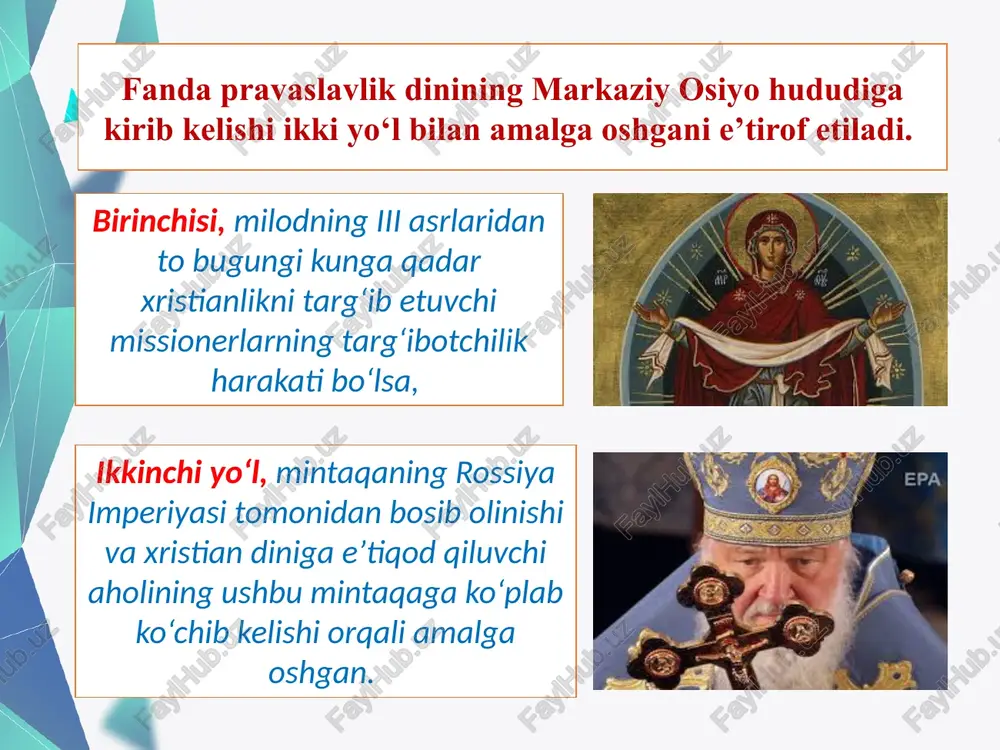 Fanda pravaslavlik dinining Markaziy Osiyo hududiga kirib kelishi ikki yo‘l bilan amalga oshgani e’tirof etiladi.

Birinchisi, milodning III asrlaridan to bugungi kunga qadar xristianlikni targ‘ib etuvchi missionerlarning targ‘ibotchilik harakati bo‘lsa,

Ikkinchi yo‘l, mintaqaning Rossiya Imperiyasi tomonidan bosib olinishi va xristian diniga e’tiqod qiluvchi aholining ushbu mintaqaga ko‘plab ko‘chib kelishi orqali amalga oshgan.

EPA

FaylHub.uz